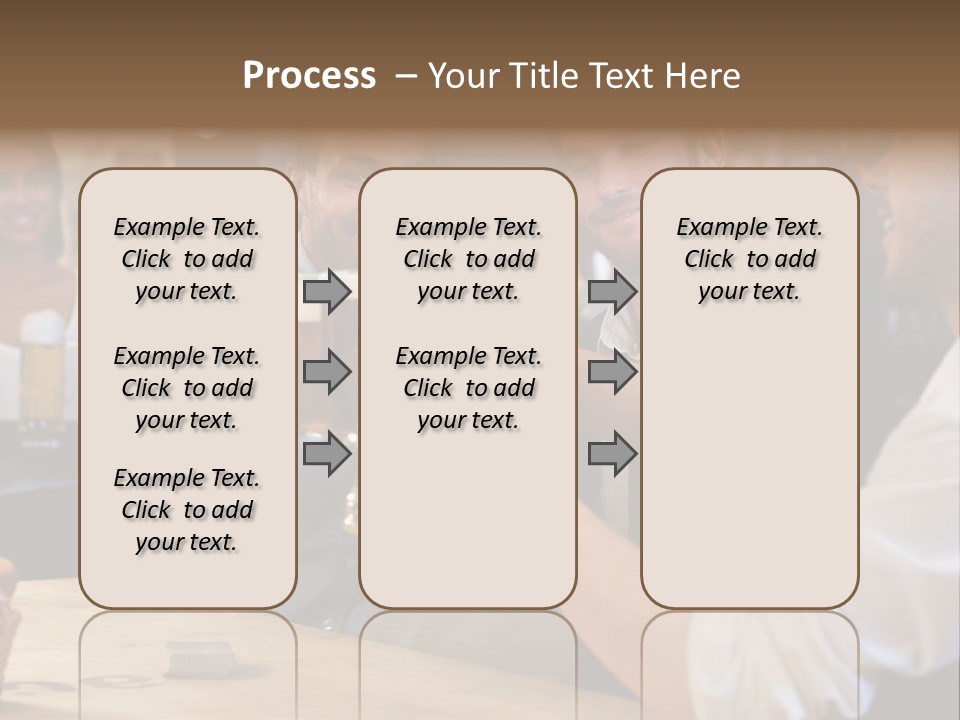 Process – Your Title Text Here

Example Text. Click to add your text.

Example Text. Click to add your text.

Example Text. Click to add your text.

Example Text. Click to add your text.

Example Text. Click to add your text.

Example Text. Click to add your text.